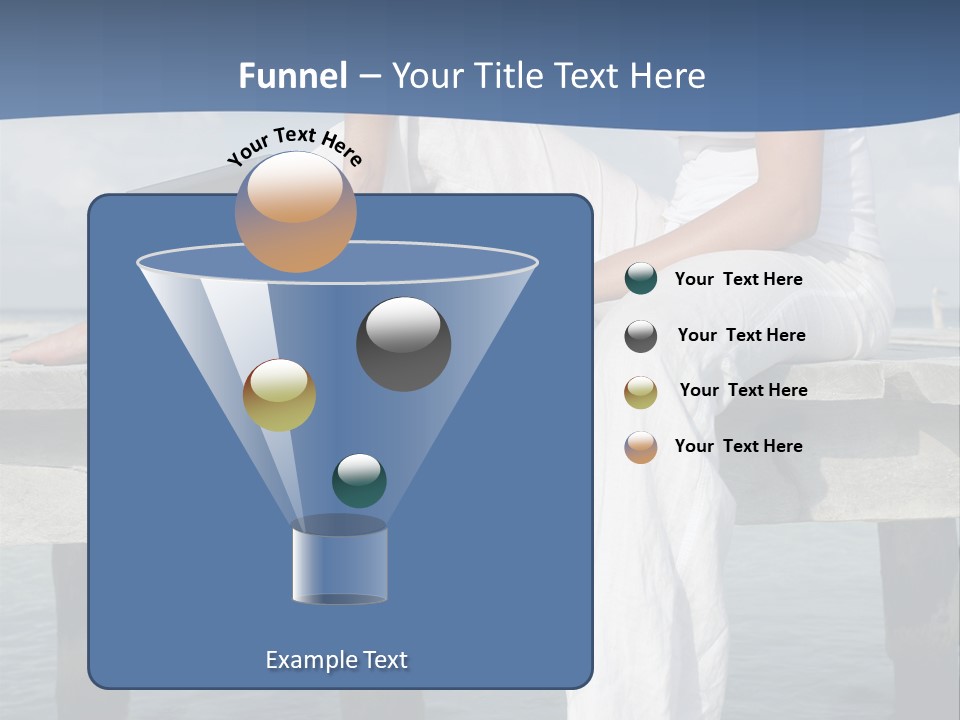 Funnel – Your Title Text Here

Your Text Here

Example Text

Your Text Here

Your Text Here

Your Text Here

Your Text Here